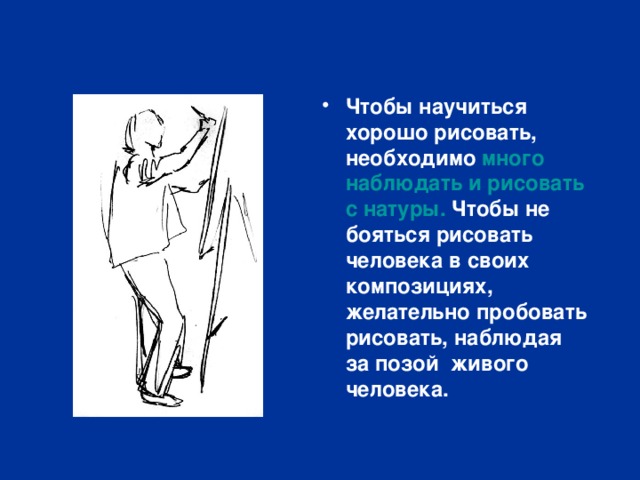 • Чтобы научиться хорошо рисовать, необходимо много наблюдать и рисовать с натуры. Чтобы не бояться рисовать человека в своих композициях, желательно пробовать рисовать, наблюдая за позой живого человека.